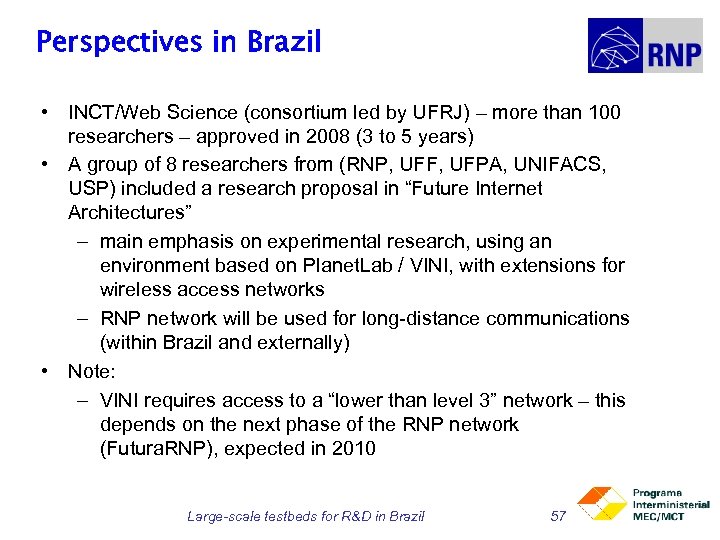 Perspectives in Brazil

RNP

• INCT/Web Science (consortium led by UFRJ) – more than 100 researchers – approved in 2008 (3 to 5 years)
• A group of 8 researchers from (RNP, UFF, UFPA, UNIFACS, USP) included a research proposal in “Future Internet Architectures”
– main emphasis on experimental research, using an environment based on PlanetLab / VINI, with extensions for wireless access networks
– RNP network will be used for long-distance communications (within Brazil and externally)
• Note:
– VINI requires access to a “lower than level 3” network – this depends on the next phase of the RNP network (FuturaRNP), expected in 2010

Large-scale testbeds for R&D in Brazil 57

Programa Interministerial MEC/MCT